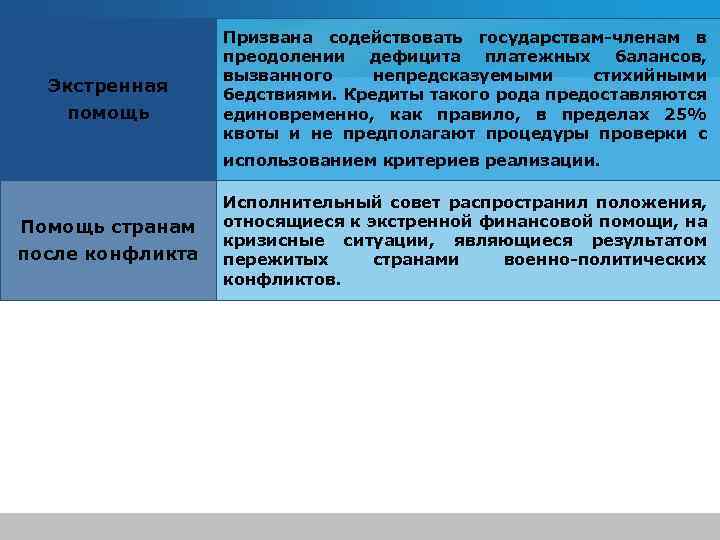 | | |
|---|---|
| Экстренная помощь | Призвана содействовать государствам-членам в преодолении дефицита платежных балансов, вызванного непредсказуемыми стихийными бедствиями. Кредиты такого рода предоставляются единовременно, как правило, в пределах 25% квоты и не предполагают процедуры проверки с использованием критериев реализации. |
| Помощь странам после конфликта | Исполнительный совет распространил положения, относящиеся к экстренной финансовой помощи, на кризисные ситуации, являющиеся результатом пережитых странами военно-политических конфликтов. |